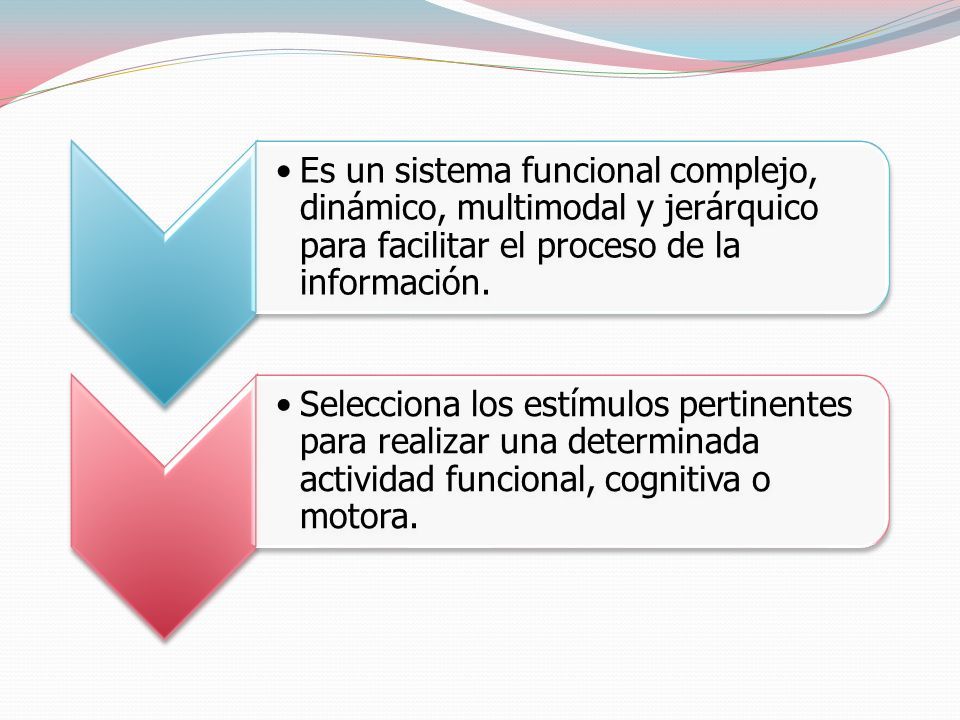 • Es un sistema funcional complejo, dinámico, multimodal y jerárquico para facilitar el proceso de la información.

• Selecciona los estímulos pertinentes para realizar una determinada actividad funcional, cognitiva o motora.